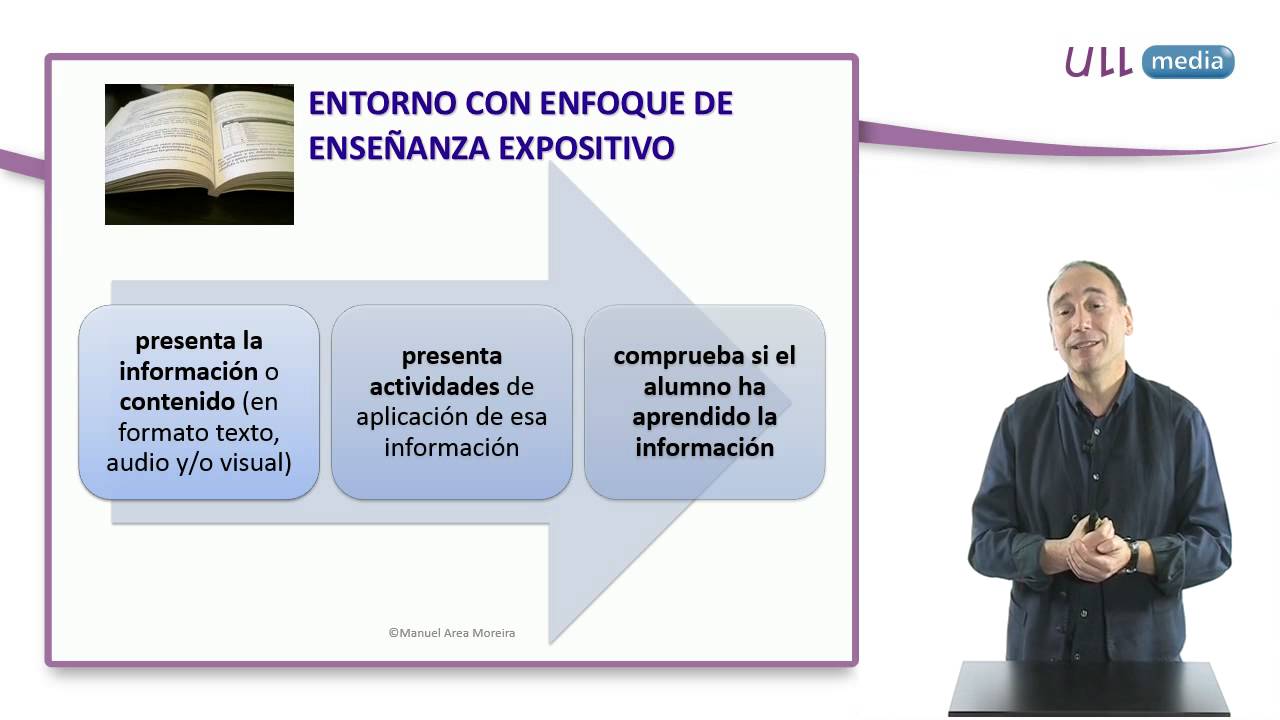 ULL media

ENTORNO CON ENFOQUE DE ENSEÑANZA EXPOSITIVO

presenta la información o contenido (en formato texto, audio y/o visual)

presenta actividades de aplicación de esa información

comprueba si el alumno ha aprendido la información

©Manuel Area Moreira